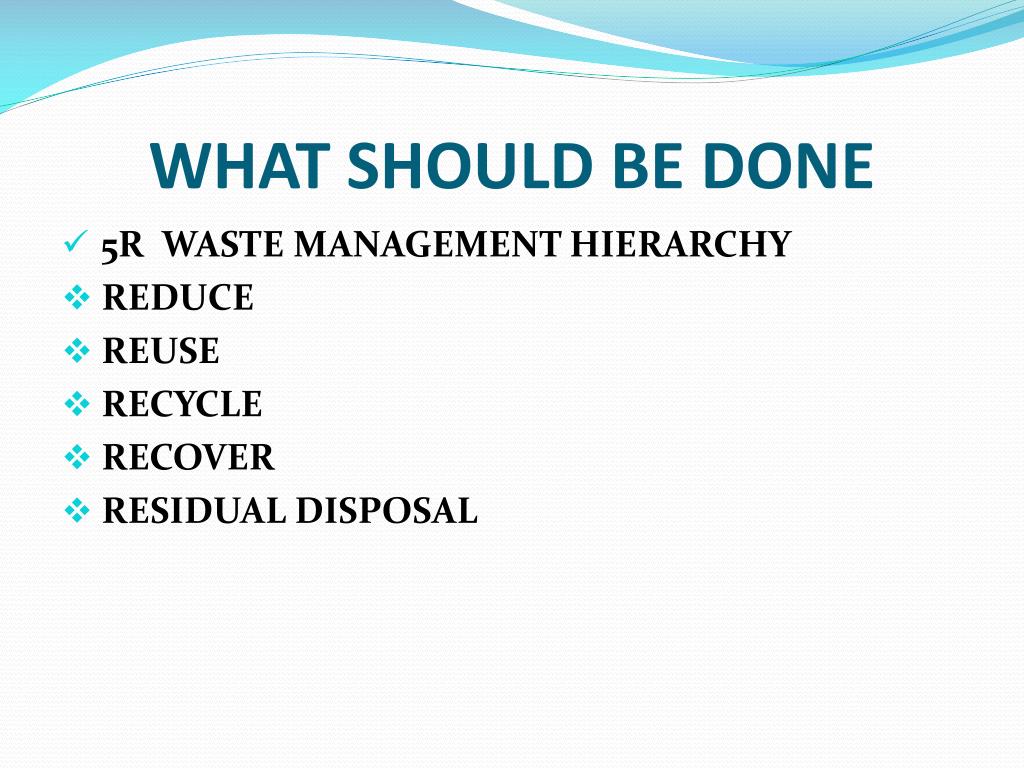 WHAT SHOULD BE DONE

✓ 5R WASTE MANAGEMENT HIERARCHY
❖ REDUCE
❖ REUSE
❖ RECYCLE
❖ RECOVER
❖ RESIDUAL DISPOSAL